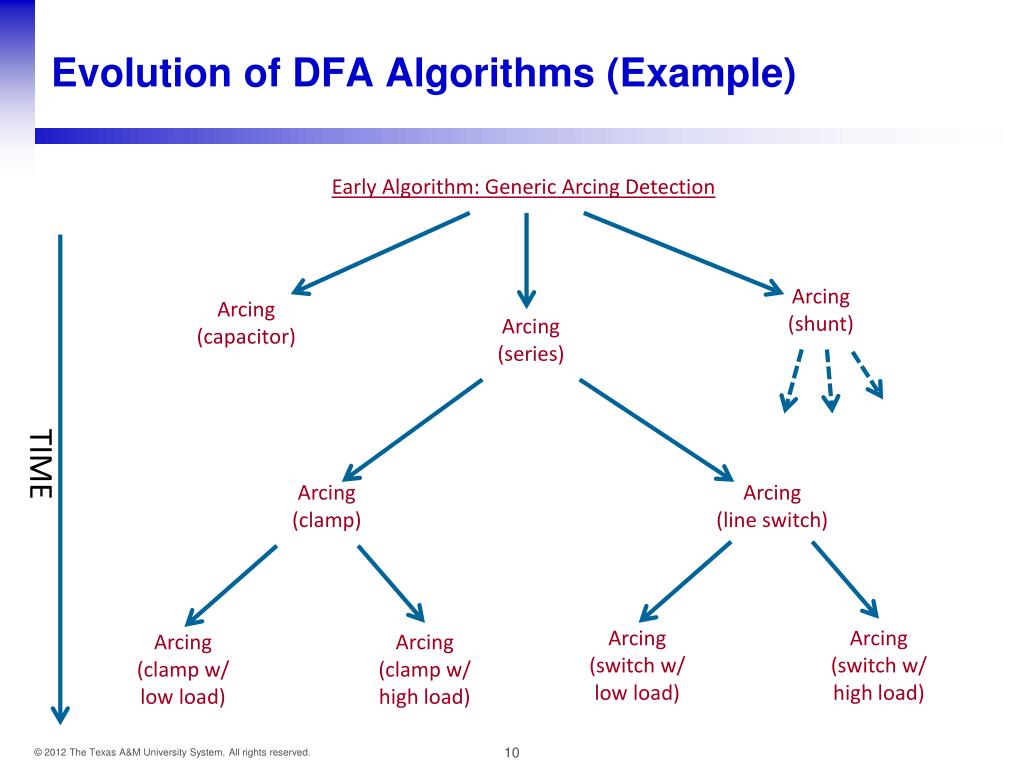 Evolution of DFA Algorithms (Example)

Early Algorithm: Generic Arcing Detection

TIME

Arcing
(capacitor)

Arcing
(series)

Arcing
(shunt)

Arcing
(clamp)

Arcing
(line switch)

Arcing
(clamp w/
low load)

Arcing
(clamp w/
high load)

Arcing
(switch w/
low load)

Arcing
(switch w/
high load)

© 2012 The Texas A&M University System. All rights reserved.

10